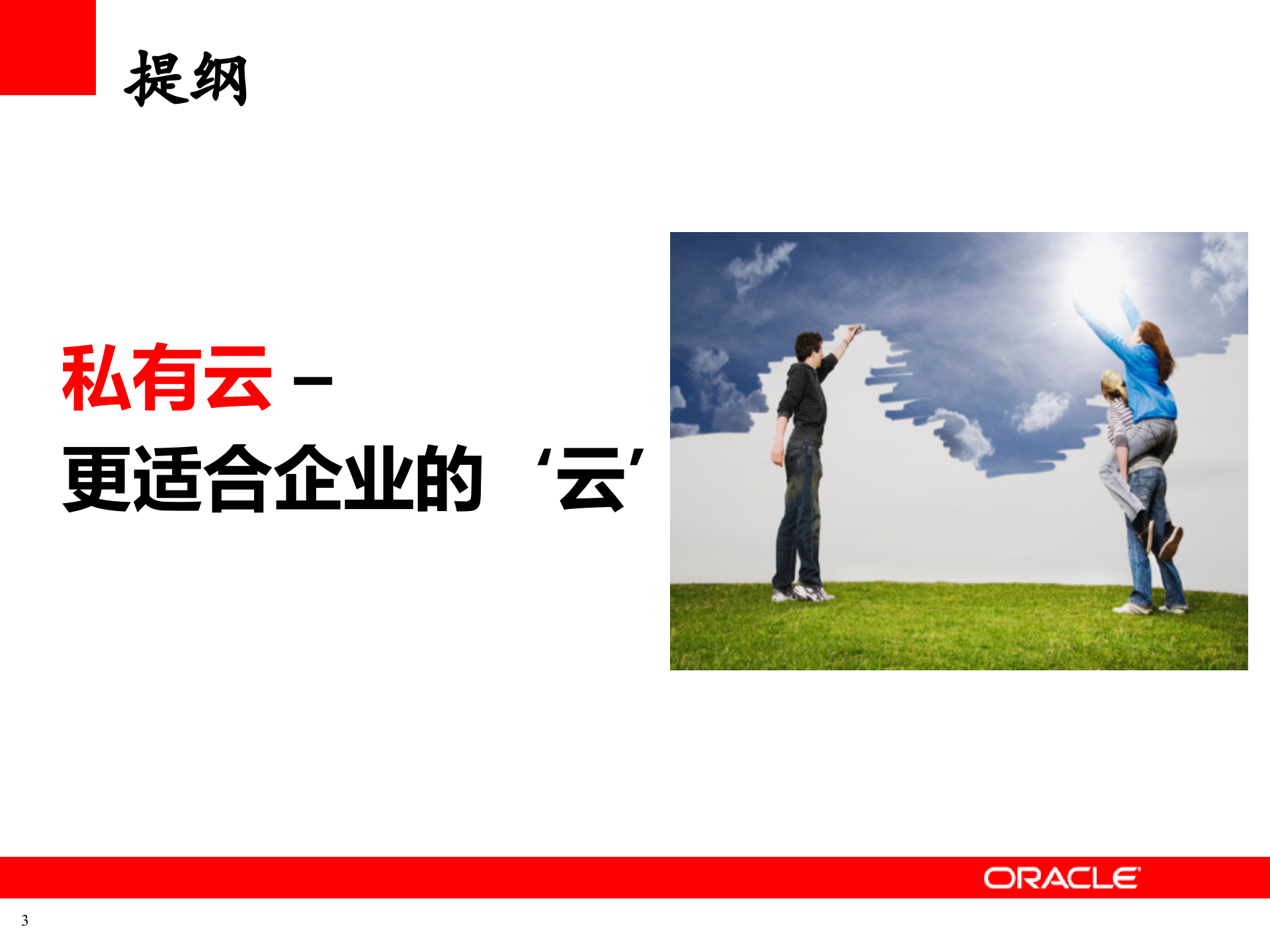 提纲

私有云 –
更适合企业的 ‘云’

ORACLE

3